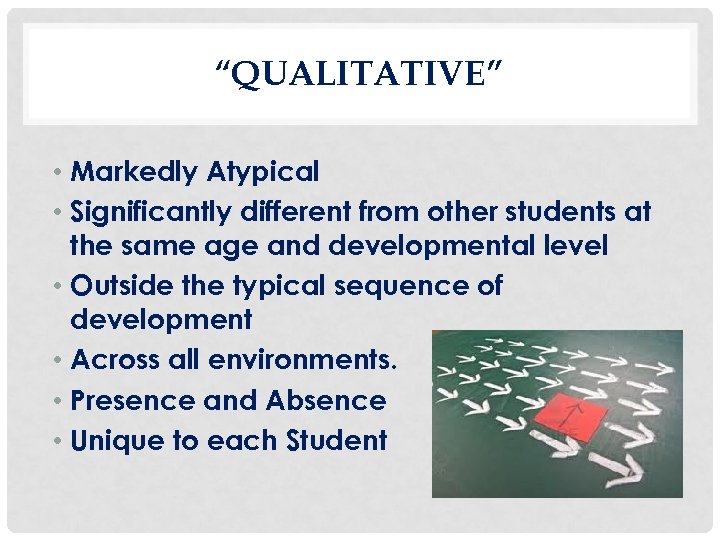 “QUALITATIVE”

• Markedly Atypical
• Significantly different from other students at the same age and developmental level
• Outside the typical sequence of development
• Across all environments.
• Presence and Absence
• Unique to each Student